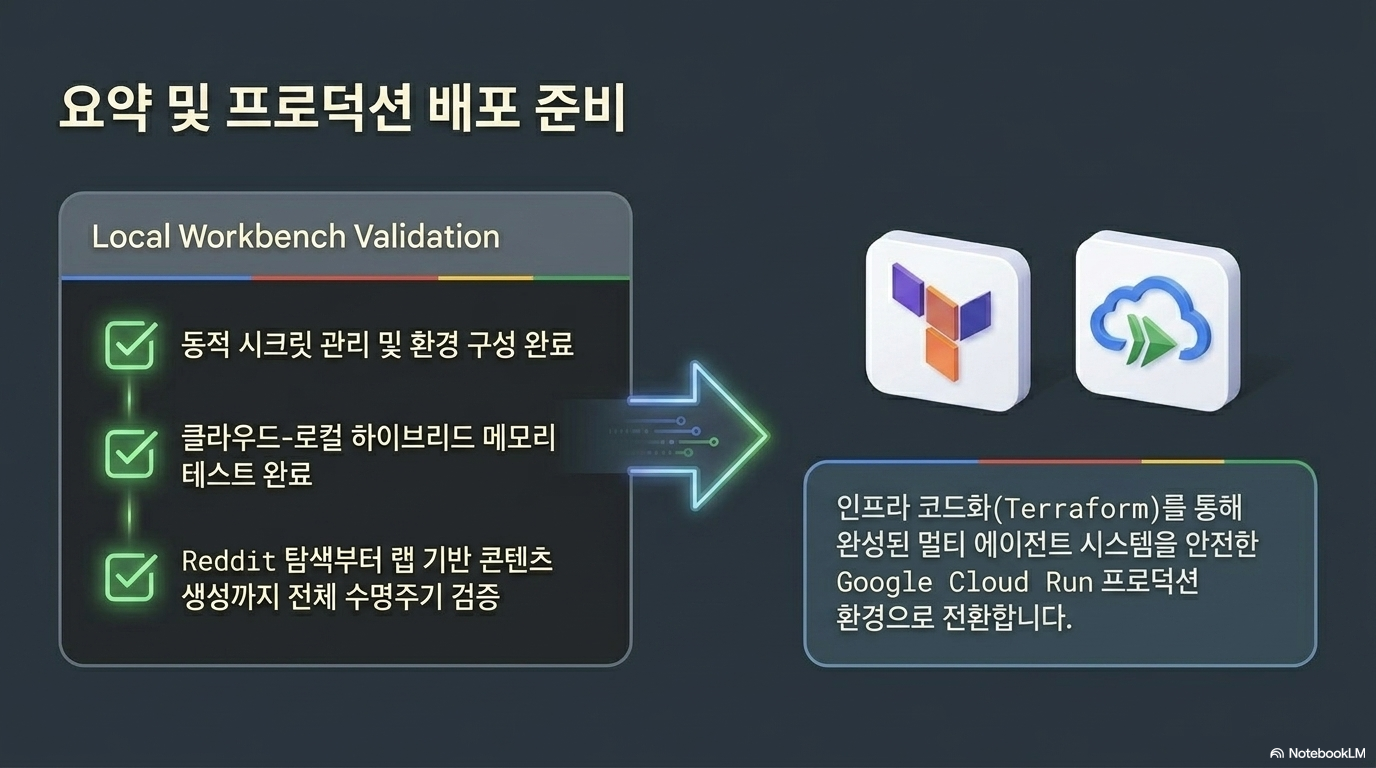 요약 및 프로덕션 배포 준비

Local Workbench Validation

동적 시크릿 관리 및 환경 구성 완료

클라우드-로컬 하이브리드 메모리 테스트 완료

Reddit 탐색부터 랩 기반 콘텐츠 생성까지 전체 수명주기 검증

인프라 코드화(Terraform)를 통해 완성된 멀티 에이전트 시스템을 안전한 Google Cloud Run 프로덕션 환경으로 전환합니다.

NotebookLM